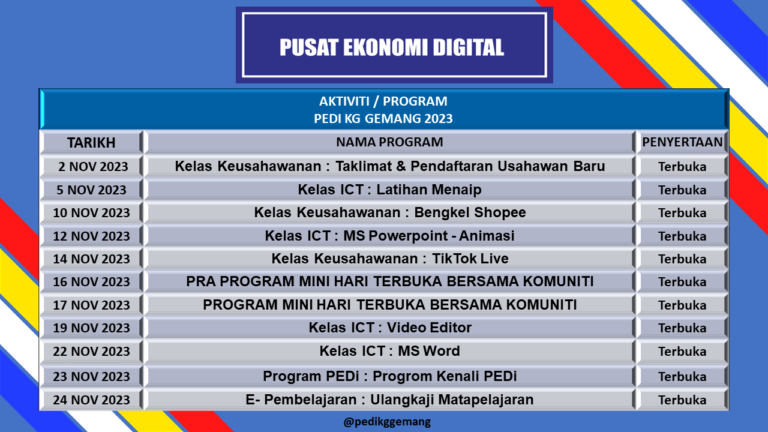 PUSAT EKONOMI DIGITAL

AKTIVITI / PROGRAM
PEDI KG GEMANG 2023

| TARIKH | NAMA PROGRAM | PENYERTAAN |
|---|---|---|
| 2 NOV 2023 | Kelas Keusahawanan : Taklimat & Pendaftaran Usahawan Baru | Terbuka |
| 5 NOV 2023 | Kelas ICT : Latihan Menaip | Terbuka |
| 10 NOV 2023 | Kelas Keusahawanan : Bengkel Shopee | Terbuka |
| 12 NOV 2023 | Kelas ICT : MS Powerpoint - Animasi | Terbuka |
| 14 NOV 2023 | Kelas Keusahawanan : TikTok Live | Terbuka |
| 16 NOV 2023 | PRA PROGRAM MINI HARI TERBUKA BERSAMA KOMUNITI | Terbuka |
| 17 NOV 2023 | PROGRAM MINI HARI TERBUKA BERSAMA KOMUNITI | Terbuka |
| 19 NOV 2023 | Kelas ICT : Video Editor | Terbuka |
| 22 NOV 2023 | Kelas ICT : MS Word | Terbuka |
| 23 NOV 2023 | Program PEDi : Progrom Kenali PEDi | Terbuka |
| 24 NOV 2023 | E- Pembelajaran : Ulangkaji Matapelajaran | Terbuka |

@pedikggemang